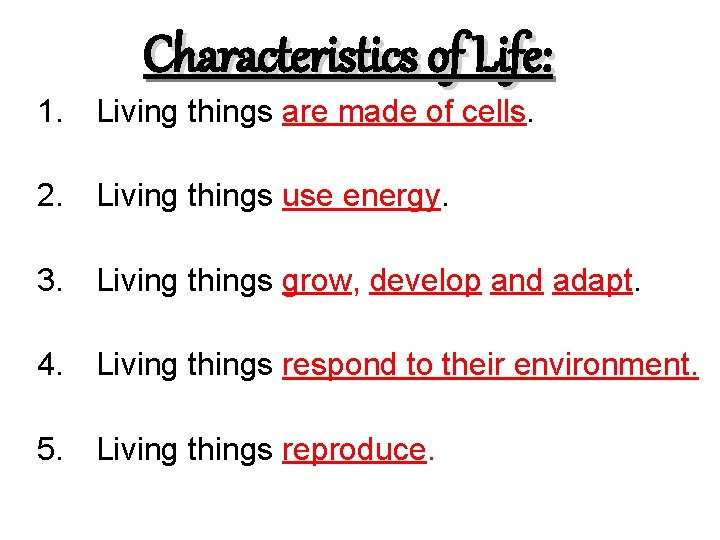 Characteristics of Life:

1. Living things are made of cells.

2. Living things use energy.

3. Living things grow, develop and adapt.

4. Living things respond to their environment.

5. Living things reproduce.